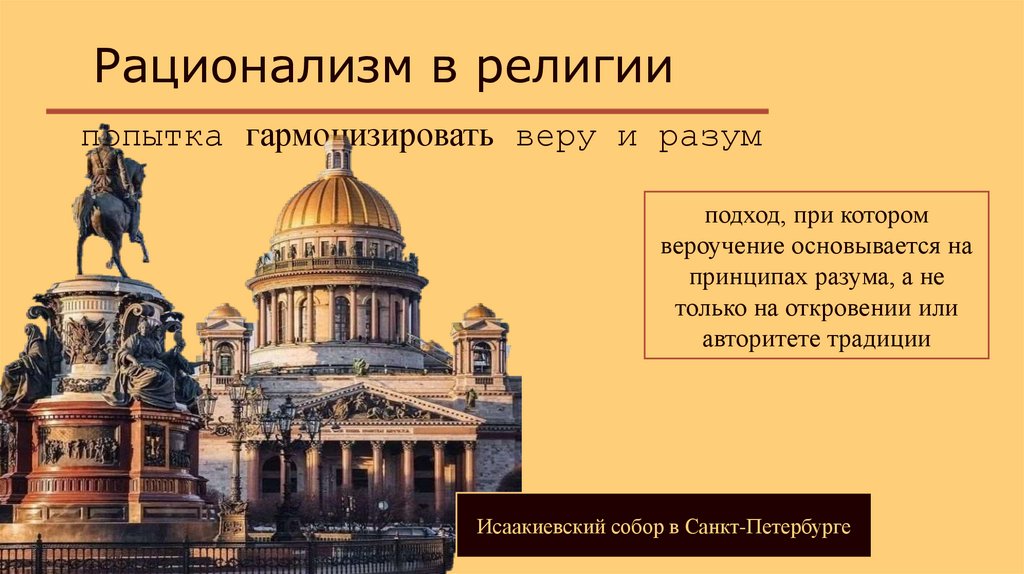 Рационализм в религии

попытка гармонизировать веру и разум

подход, при котором вероучение основывается на принципах разума, а не только на откровении или авторитете традиции

Исаакиевский собор в Санкт-Петербурге